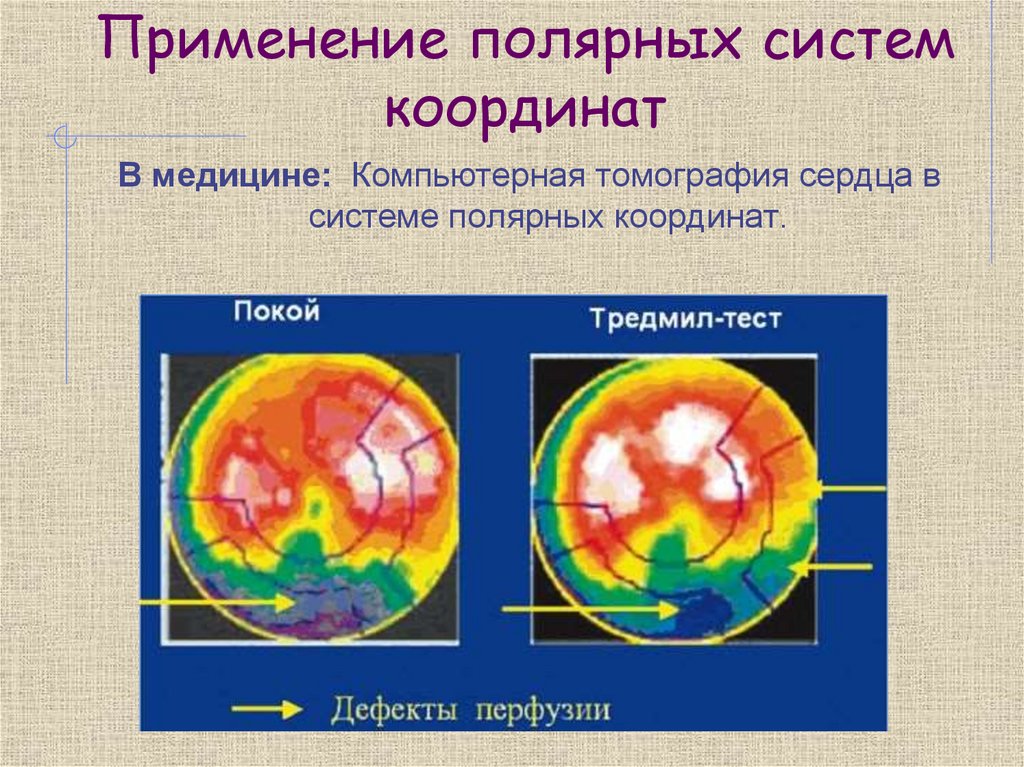 Применение полярных систем координат

В медицине: Компьютерная томография сердца в системе полярных координат.

Покой

Тредмил-тест

Дефекты перфузии